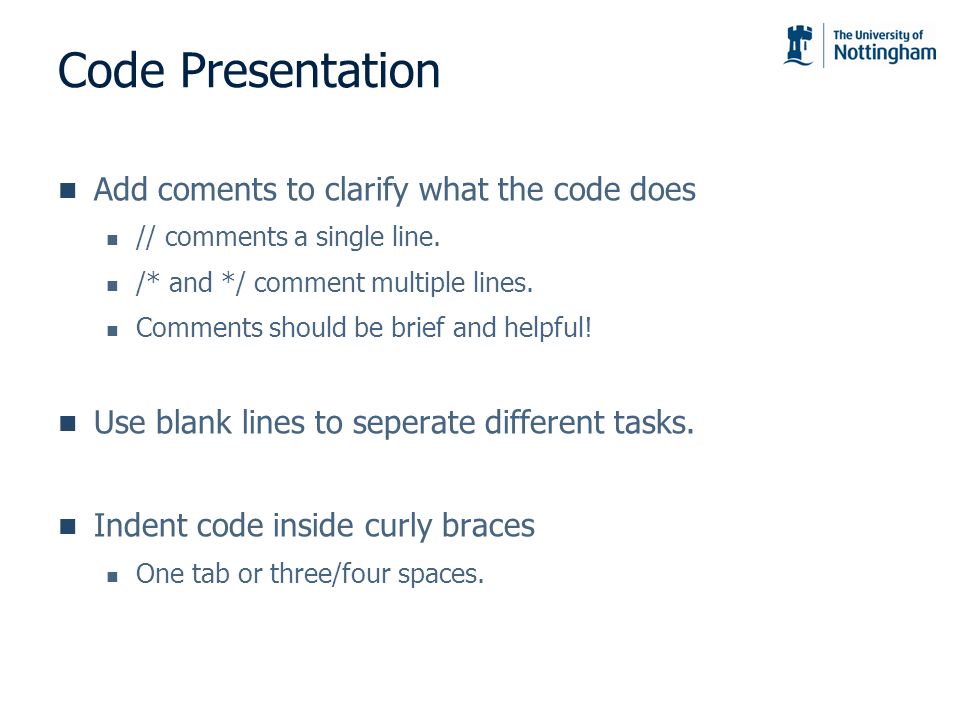 Code Presentation

The University of Nottingham

- Add coments to clarify what the code does
  - // comments a single line.
  - /* and */ comment multiple lines.
  - Comments should be brief and helpful!

- Use blank lines to seperate different tasks.

- Indent code inside curly braces
  - One tab or three/four spaces.